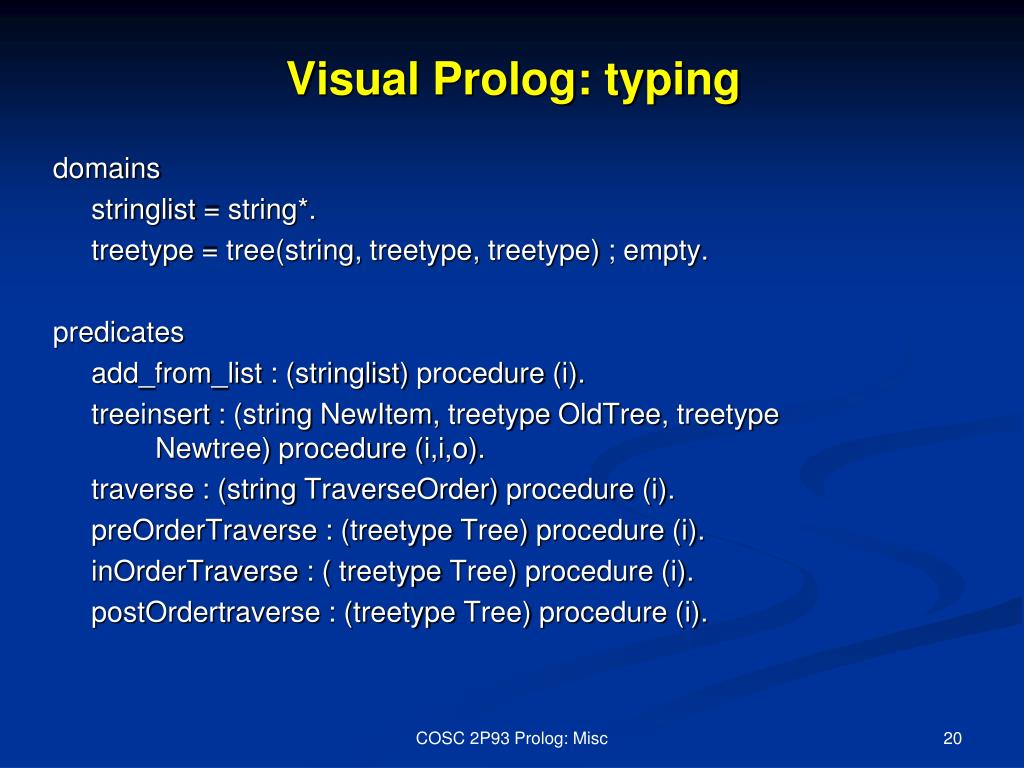 Visual Prolog: typing

domains
stringlist = string*.
treetype = tree(string, treetype, treetype) ; empty.

predicates
add_from_list : (stringlist) procedure (i).
treeinsert : (string NewItem, treetype OldTree, treetype Newtree) procedure (i,i,o).
traverse : (string TraverseOrder) procedure (i).
preOrderTraverse : (treetype Tree) procedure (i).
inOrderTraverse : ( treetype Tree) procedure (i).
postOrdertraverse : (treetype Tree) procedure (i).

COSC 2P93 Prolog: Misc

20